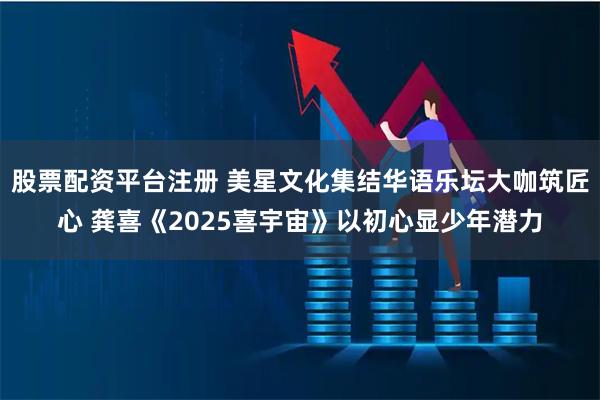 股票配资平台注册 美星文化集结华语乐坛大咖筑匠心 龚喜《2025喜宇宙》以初心显少年潜力